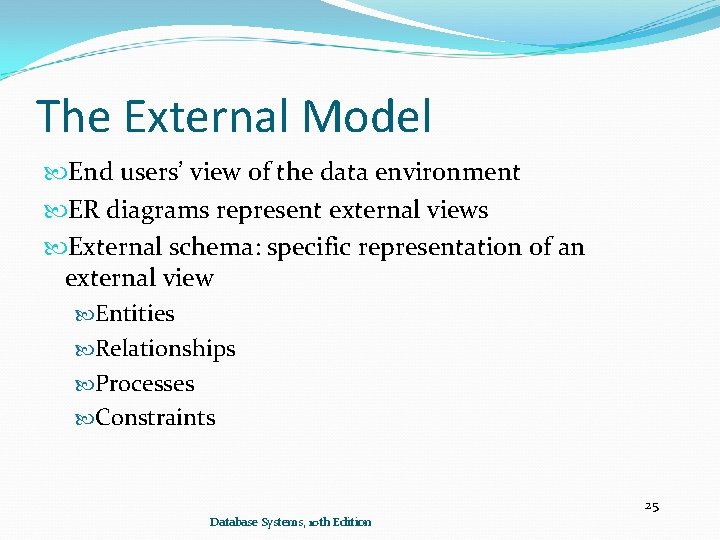 The External Model

End users' view of the data environment

ER diagrams represent external views

External schema: specific representation of an external view

Entities

Relationships

Processes

Constraints

25

Database Systems, 10th Edition